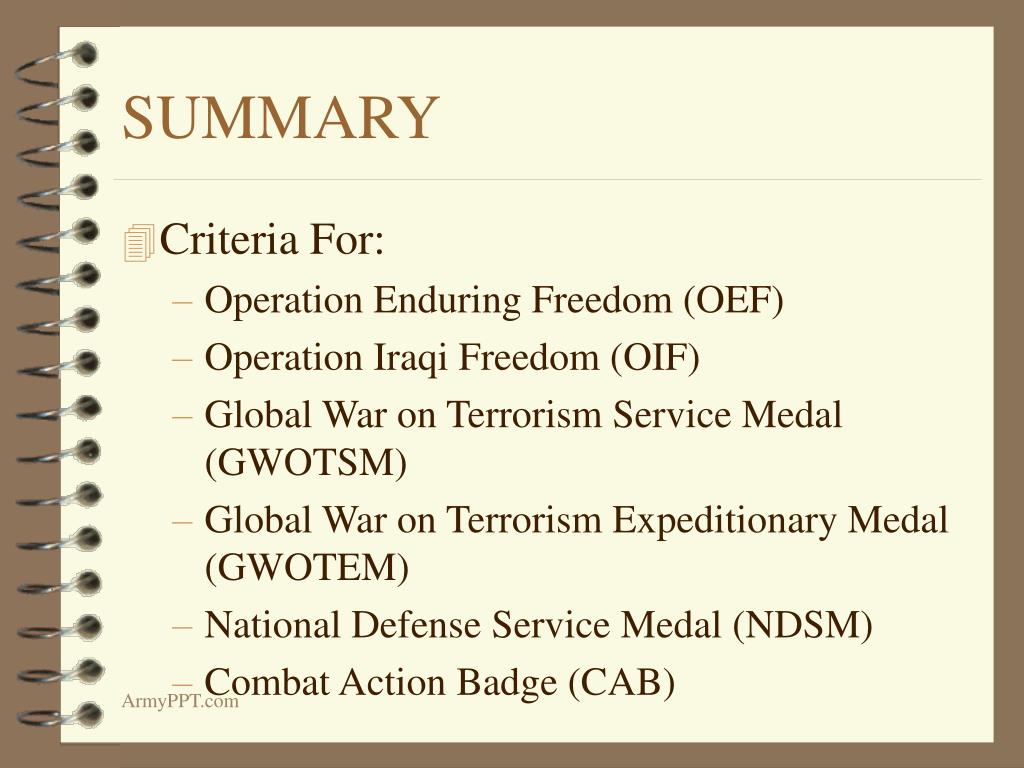 SUMMARY

Criteria For:

– Operation Enduring Freedom (OEF)
– Operation Iraqi Freedom (OIF)
– Global War on Terrorism Service Medal (GWOTSM)
– Global War on Terrorism Expeditionary Medal (GWOTEM)
– National Defense Service Medal (NDSM)
– Combat Action Badge (CAB)

ArmyPPT.com